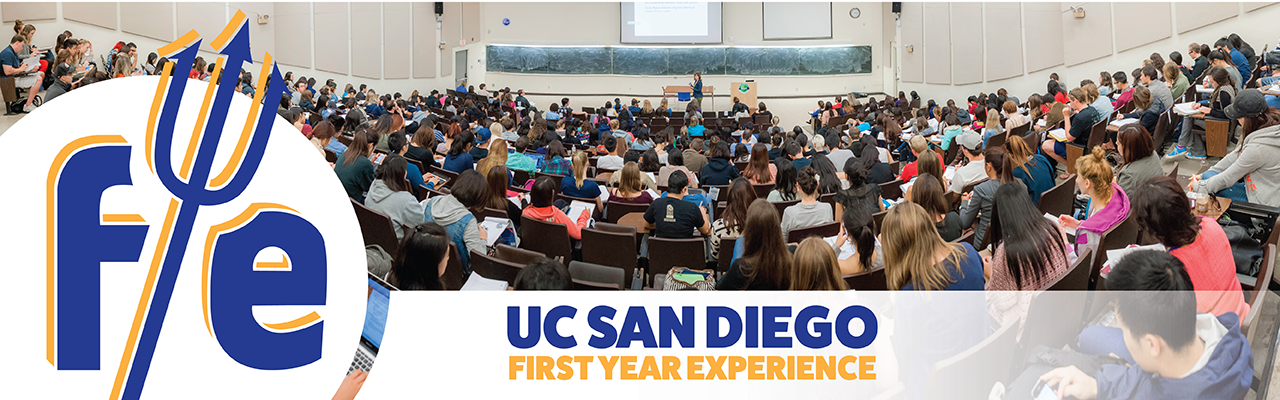 fye

UC SAN DIEGO
FIRST YEAR EXPERIENCE